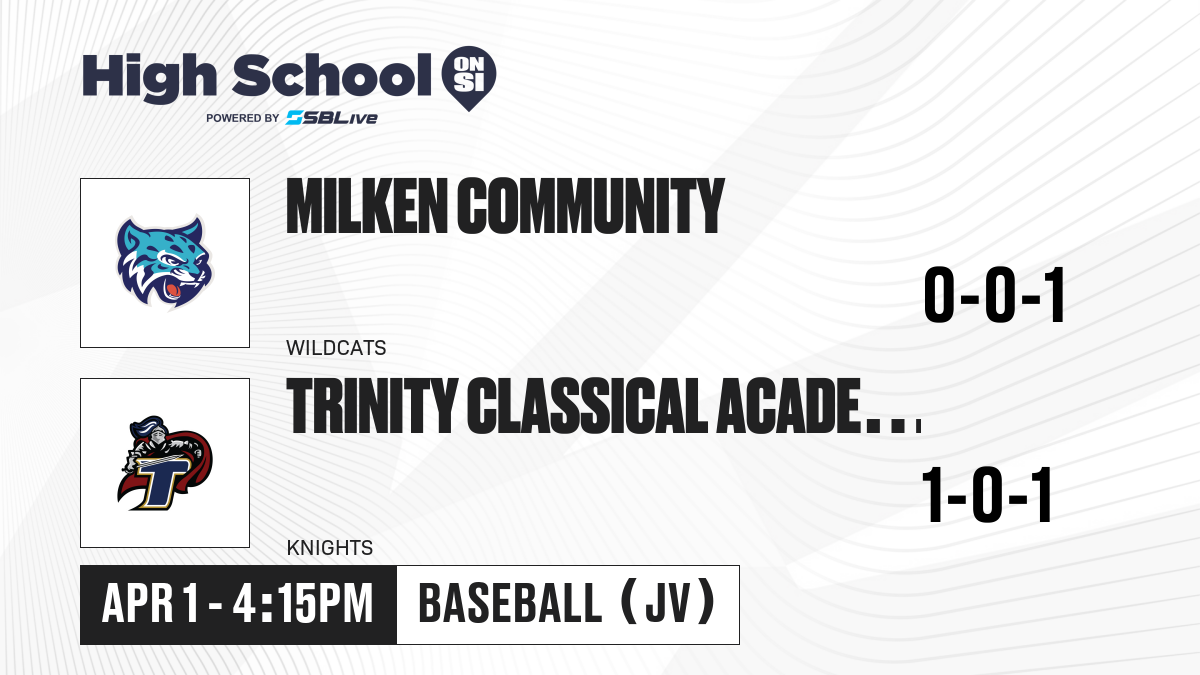 High School ON SI
POWERED BY SBLive

MILKEN COMMUNITY
0-0-1
WILDCATS

TRINITY CLASSICAL ACADE...
1-0-1
KNIGHTS

APR 1 - 4:15PM
BASEBALL (JV)